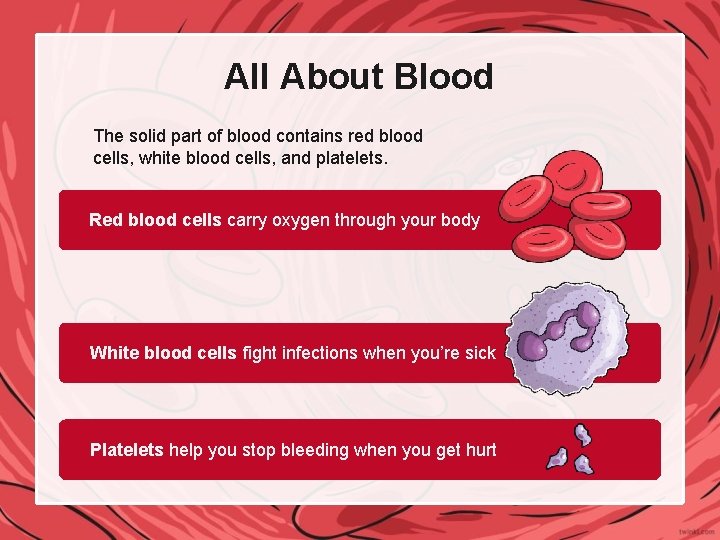 All About Blood

The solid part of blood contains red blood cells, white blood cells, and platelets.

Red blood cells carry oxygen through your body

White blood cells fight infections when you're sick

Platelets help you stop bleeding when you get hurt

twinkl.com